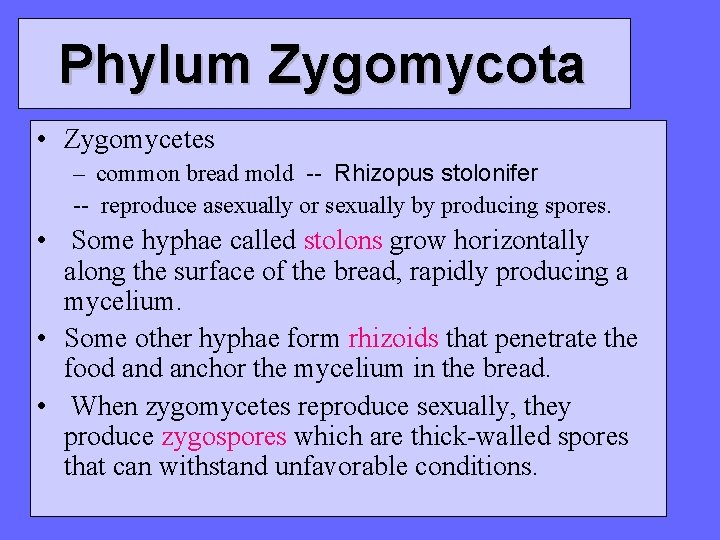 Phylum Zygomycota

• Zygomycetes
– common bread mold -- Rhizopus stolonifer
-- reproduce asexually or sexually by producing spores.

• Some hyphae called stolons grow horizontally along the surface of the bread, rapidly producing a mycelium.

• Some other hyphae form rhizoids that penetrate the food and anchor the mycelium in the bread.

• When zygomycetes reproduce sexually, they produce zygospores which are thick-walled spores that can withstand unfavorable conditions.